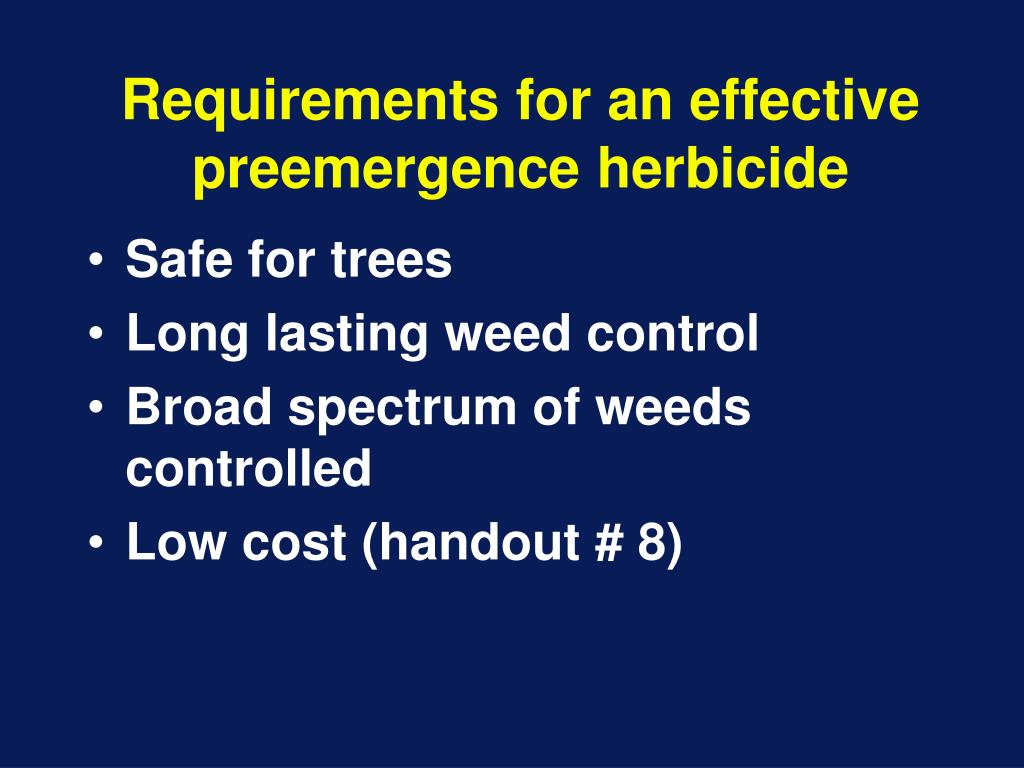 Requirements for an effective preemergence herbicide

• Safe for trees
• Long lasting weed control
• Broad spectrum of weeds controlled
• Low cost (handout # 8)